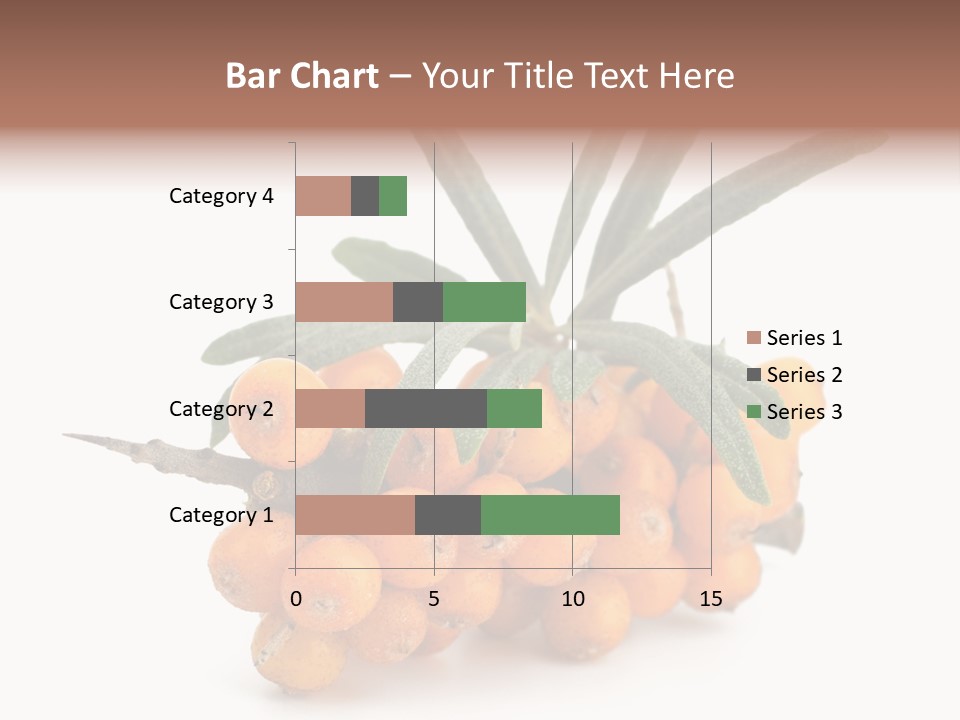 Bar Chart – Your Title Text Here

Category 4
Category 3
Category 2
Category 1

0 5 10 15

Series 1
Series 2
Series 3